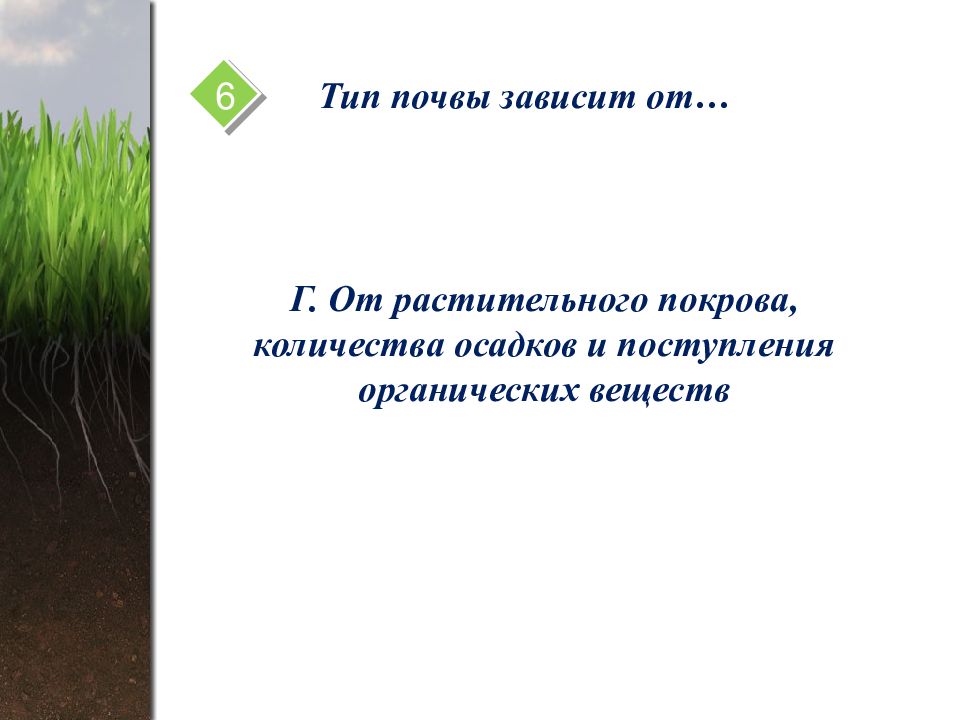 6

Тип почвы зависит от…

Г. От растительного покрова, количества осадков и поступления органических веществ